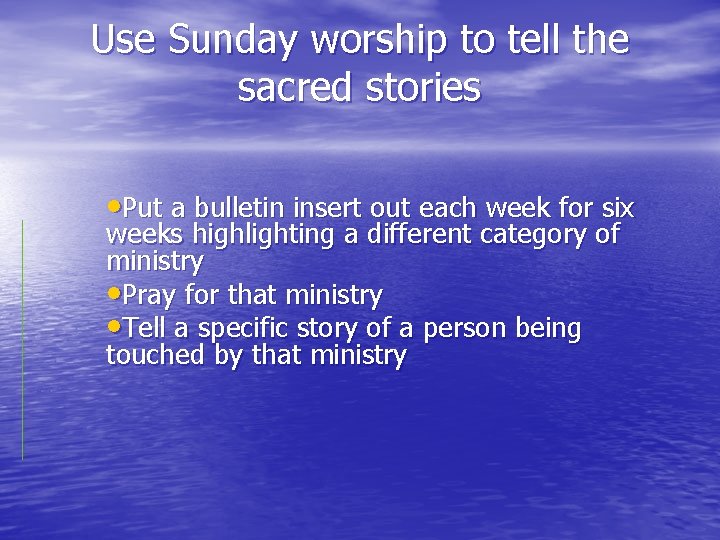 Use Sunday worship to tell the sacred stories

•Put a bulletin insert out each week for six weeks highlighting a different category of ministry
•Pray for that ministry
•Tell a specific story of a person being touched by that ministry